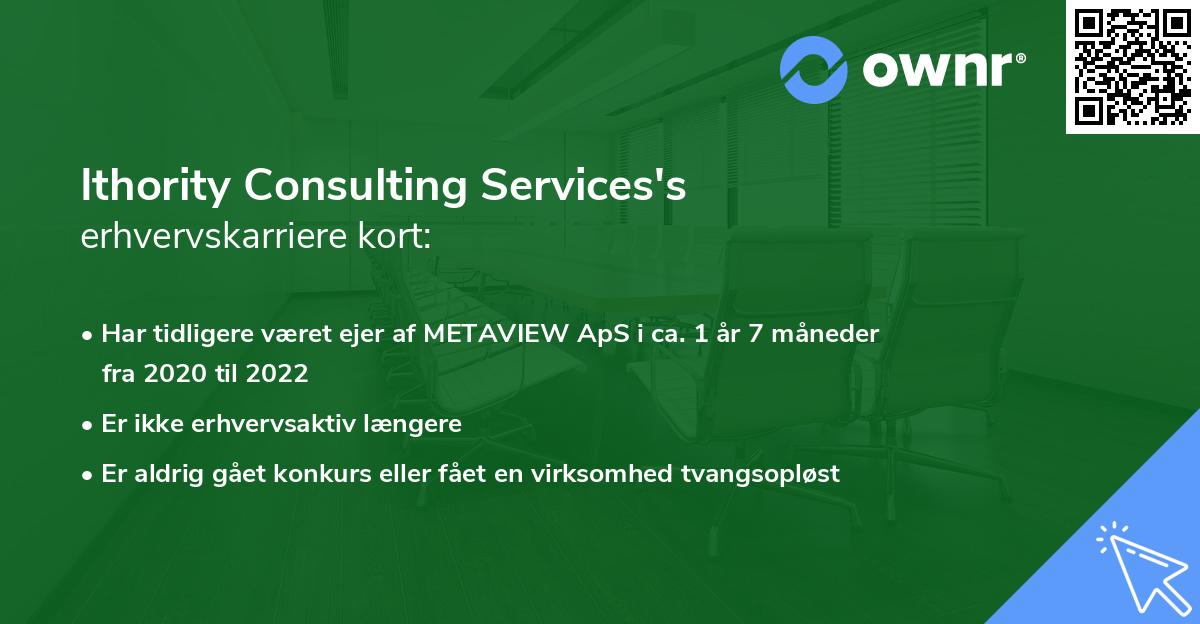 ownr®

Ithority Consulting Services's
erhvervskarriere kort:

• Har tidligere været ejer af METAVIEW ApS i ca. 1 år 7 måneder fra 2020 til 2022
• Er ikke erhvervsaktiv længere
• Er aldrig gået konkurs eller fået en virksomhed tvangsopløst